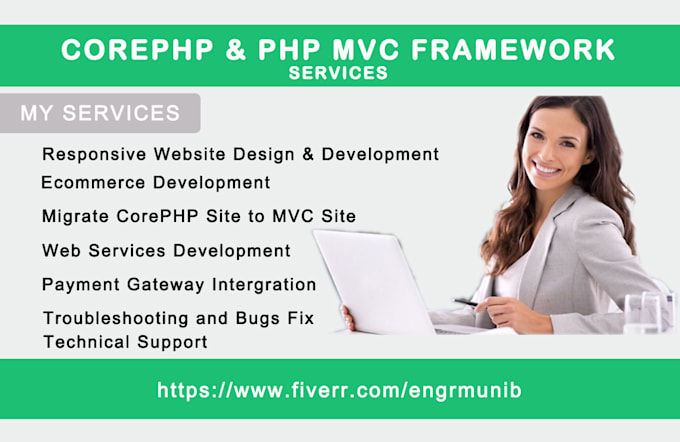 COREPHP & PHP MVC FRAMEWORK
SERVICES

MY SERVICES

Responsive Website Design & Development
Ecommerce Development
Migrate CorePHP Site to MVC Site
Web Services Development
Payment Gateway Intergration
Troubleshooting and Bugs Fix
Technical Support

https://www.fiverr.com/engrmunib